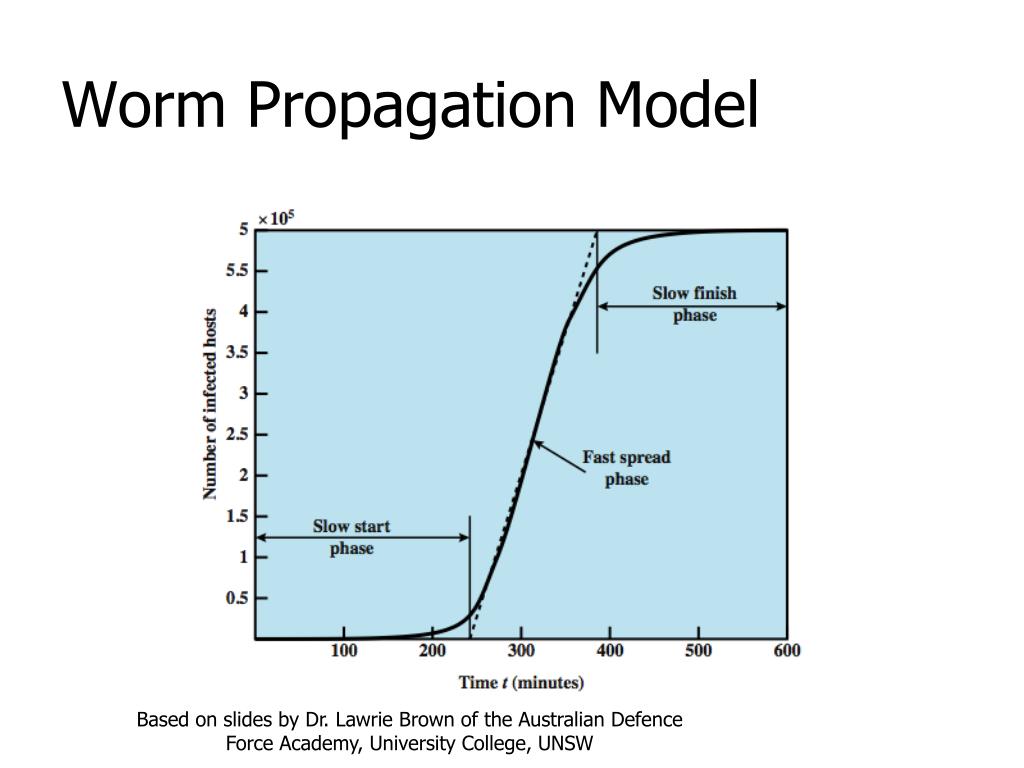 Worm Propagation Model

$\times 10^5$

5
5.5
4
3.5
3
2.5
2
1.5
1
0.5

Number of infected hosts

Slow finish phase

Fast spread phase

Slow start phase

100
200
300
400
500
600

Time $t$ (minutes)

Based on slides by Dr. Lawrie Brown of the Australian Defence Force Academy, University College, UNSW